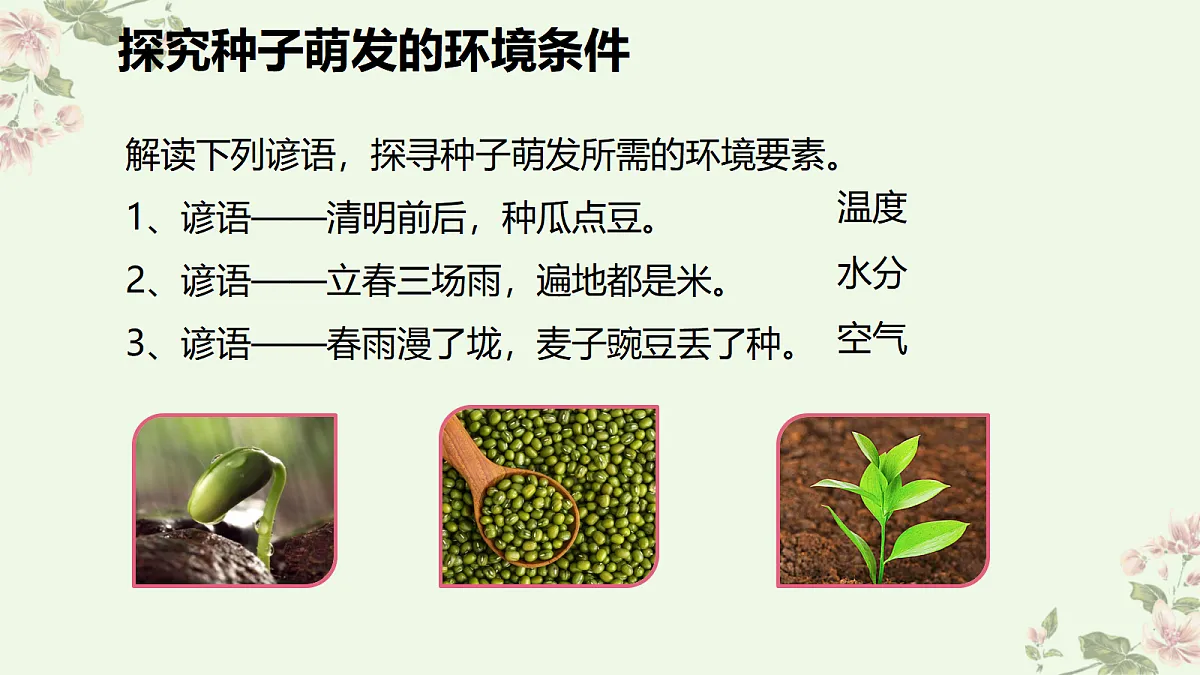 探究种子萌发的环境条件

解读下列谚语，探寻种子萌发所需的环境要素。

1、谚语——清明前后，种瓜点豆。 温度

2、谚语——立春三场雨，遍地都是米。 水分

3、谚语——春雨漫了垅，麦子豌豆丢了种。 空气